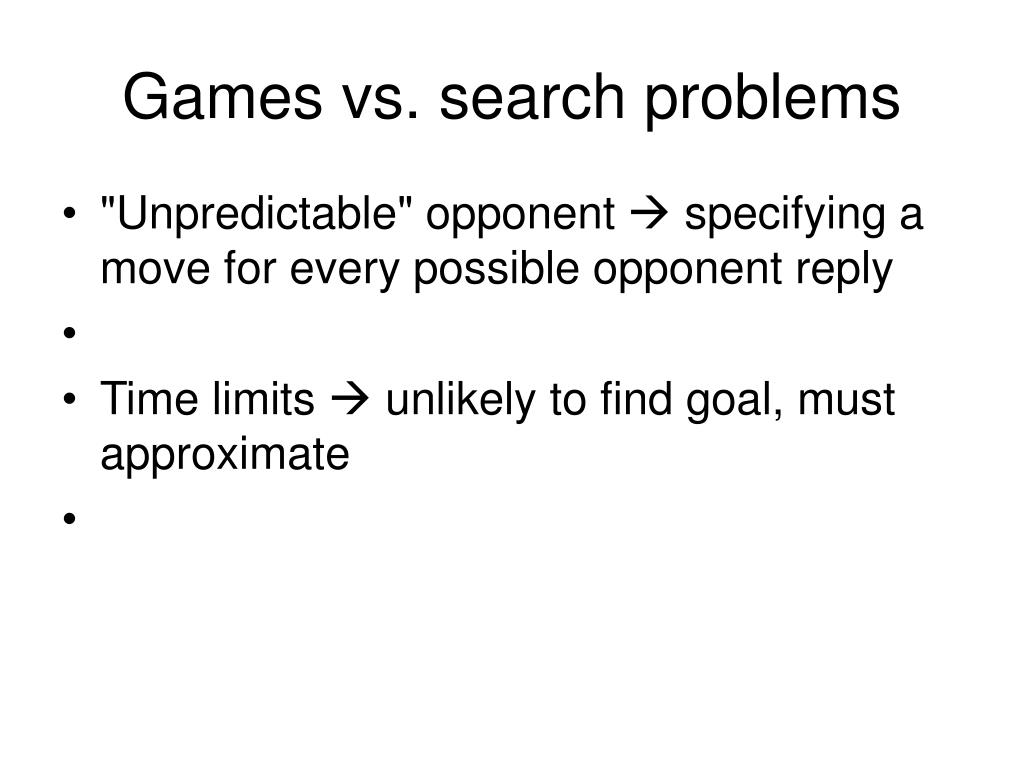 Games vs. search problems

• "Unpredictable" opponent → specifying a move for every possible opponent reply

•

• Time limits → unlikely to find goal, must approximate

•